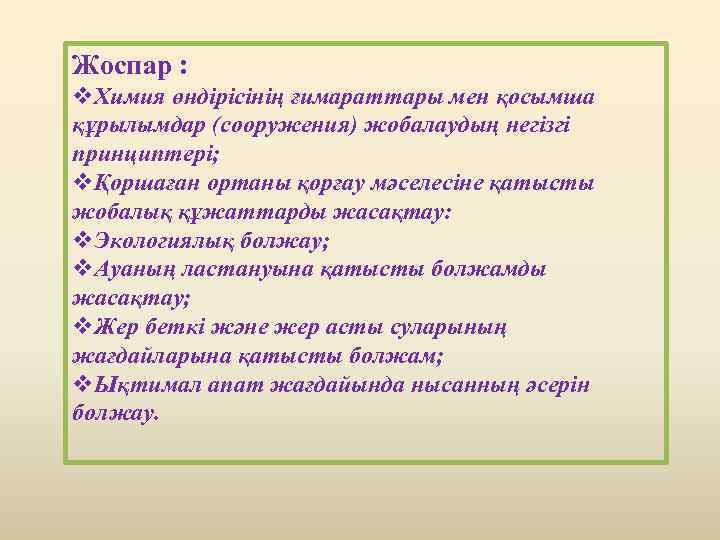 Жоспар :
❖Химия өндірісінің ғимараттары мен қосымша құрылымдар (сооружения) жобалаудың негізгі принциптері;
❖Қоршаған ортаны қорғау мәселесіне қатысты жобалық құжаттарды жасақтау:
❖Экологиялық болжау;
❖Ауаның ластануына қатысты болжамды жасақтау;
❖Жер беткі және жер асты суларының жағдайларына қатысты болжам;
❖Ықтимал апат жағдайында нысанның әсерін болжау.